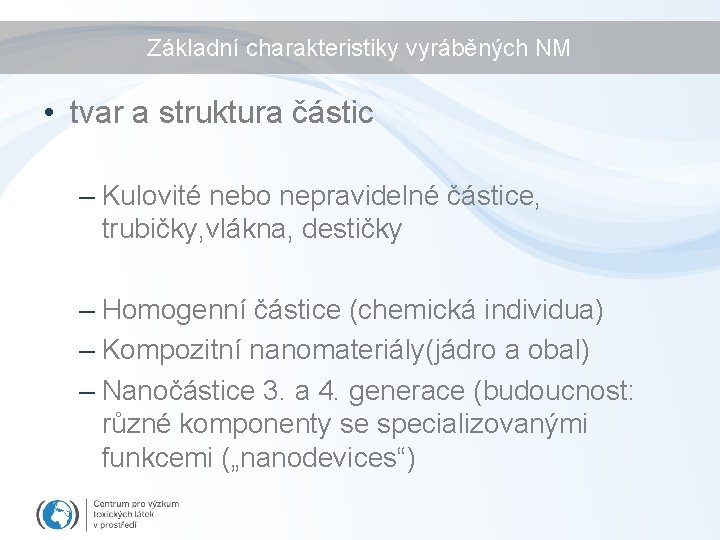 Základní charakteristiky vyráběných NM

• tvar a struktura částic

– Kulovité nebo nepravidelné částice, trubičky,vlákna, destičky

– Homogenní částice (chemická individua)
– Kompozitní nanomateriály(jádro a obal)
– Nanočástice 3. a 4. generace (budoucnost: různé komponenty se specializovanými funkcemi („nanodevices“)

Centrum pro výzkum toxických látek v prostředí